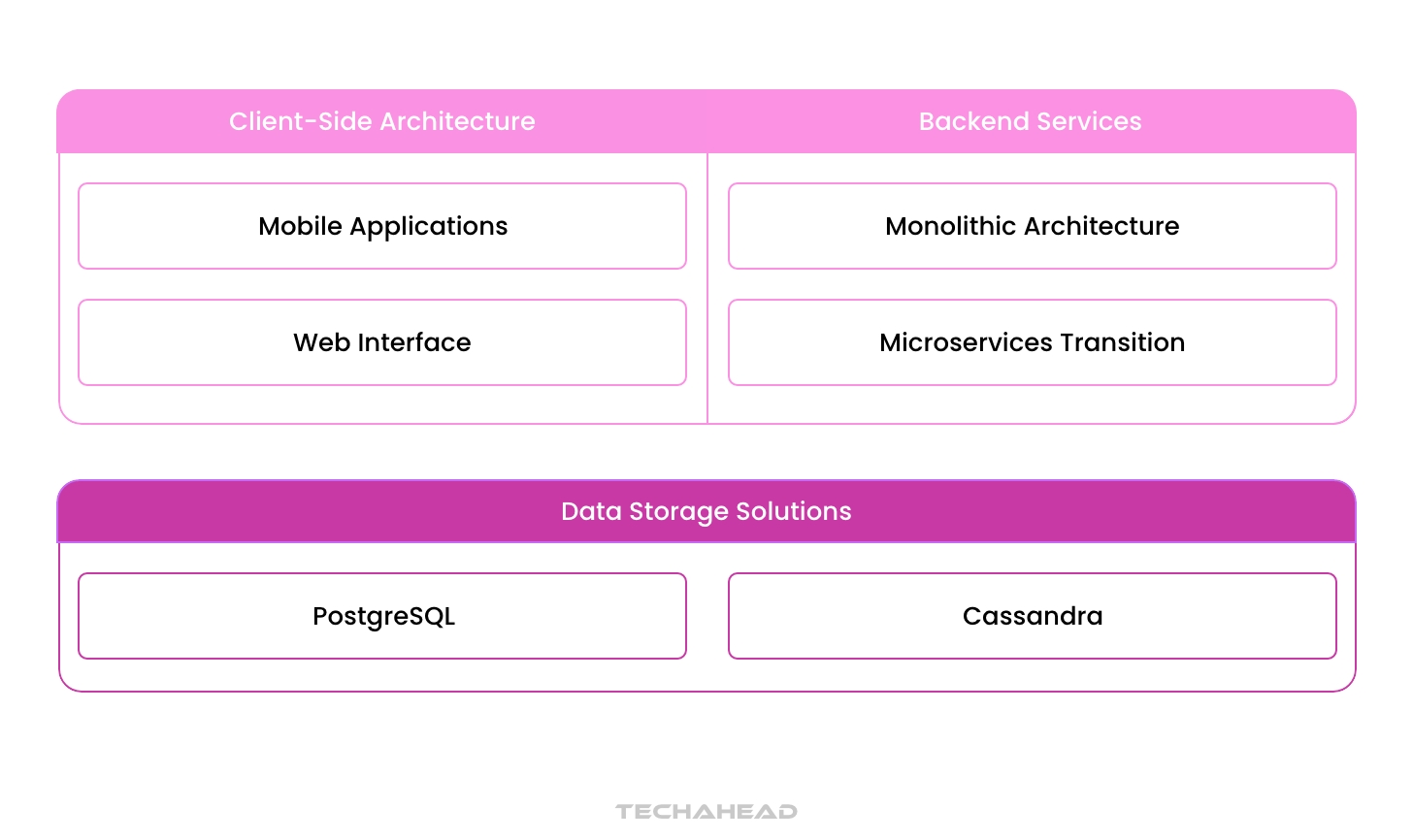 Client-Side Architecture

Mobile Applications

Web Interface

Backend Services

Monolithic Architecture

Microservices Transition

Data Storage Solutions

PostgreSQL

Cassandra

TECHAHEAD